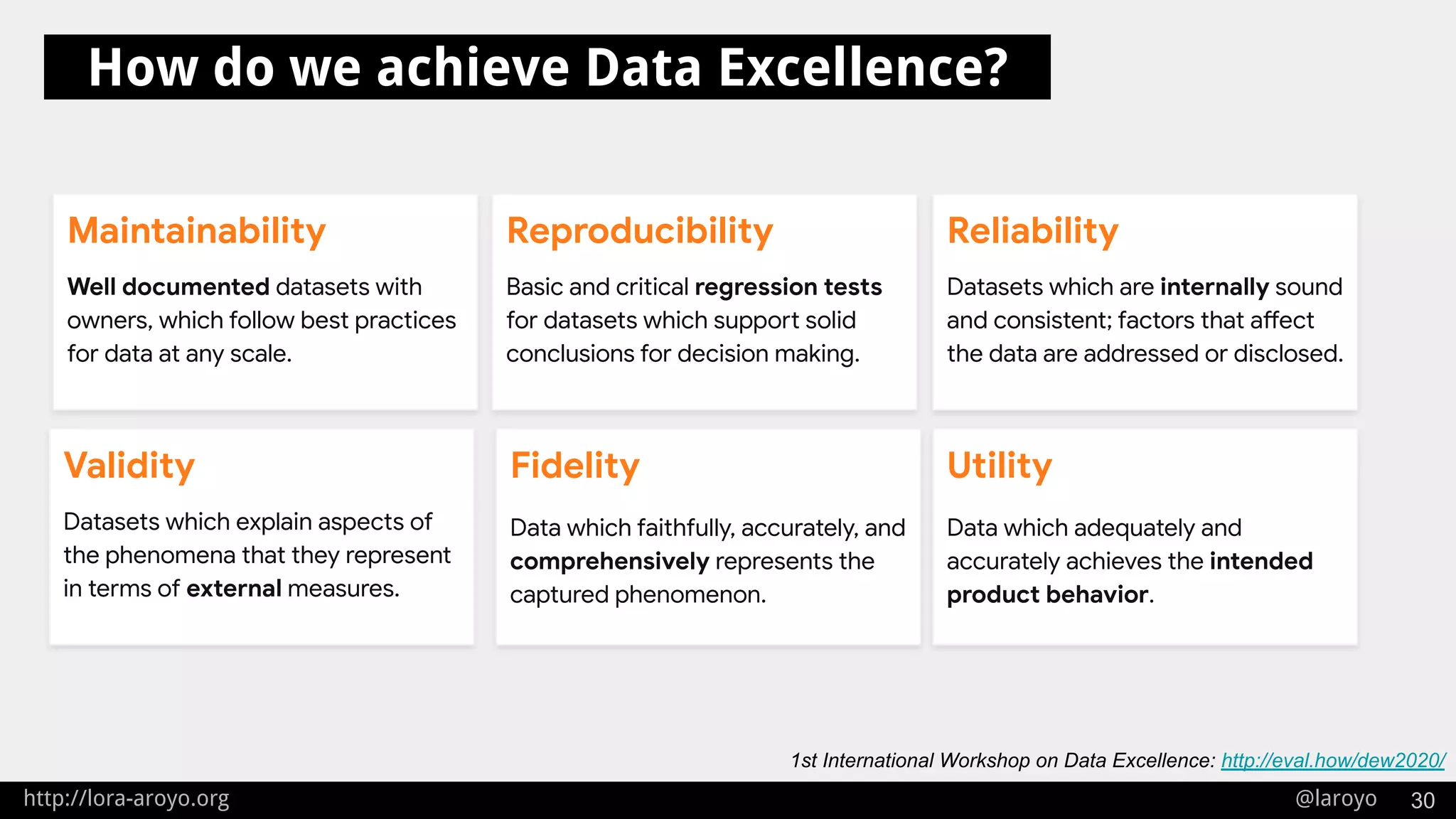 How do we achieve Data Excellence?

Maintainability

Well documented datasets with owners, which follow best practices for data at any scale.

Reproducibility

Basic and critical regression tests for datasets which support solid conclusions for decision making.

Reliability

Datasets which are internally sound and consistent; factors that affect the data are addressed or disclosed.

Validity

Datasets which explain aspects of the phenomena that they represent in terms of external measures.

Fidelity

Data which faithfully, accurately, and comprehensively represents the captured phenomenon.

Utility

Data which adequately and accurately achieves the intended product behavior.

1st International Workshop on Data Excellence: http://eval.how/dew2020/

http://lora-aroyo.org

@laroyo 30